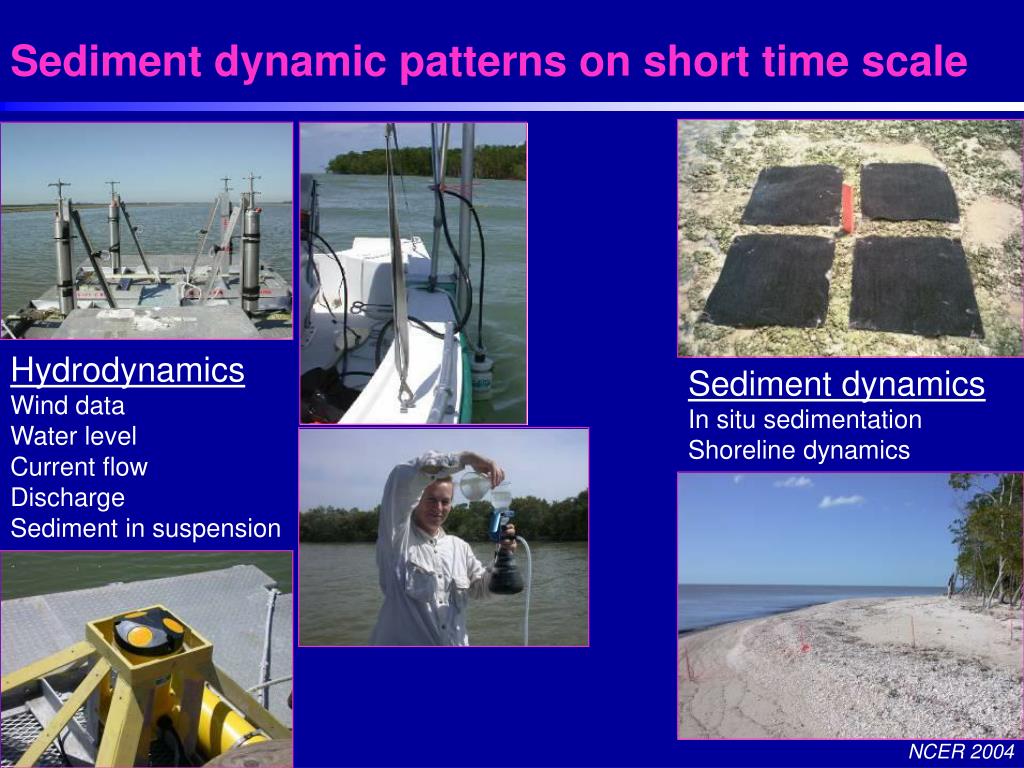 Sediment dynamic patterns on short time scale

Hydrodynamics
Wind data
Water level
Current flow
Discharge
Sediment in suspension

Sediment dynamics
In situ sedimentation
Shoreline dynamics

NCER 2004